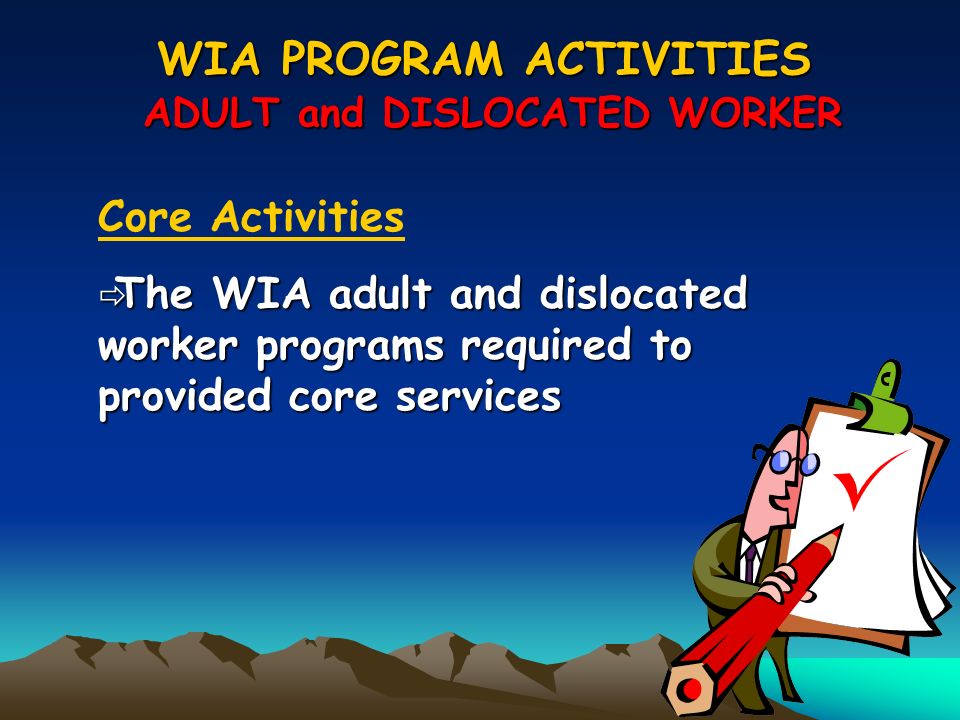 WIA PROGRAM ACTIVITIES
ADULT and DISLOCATED WORKER

Core Activities

⇨The WIA adult and dislocated worker programs required to provided core services